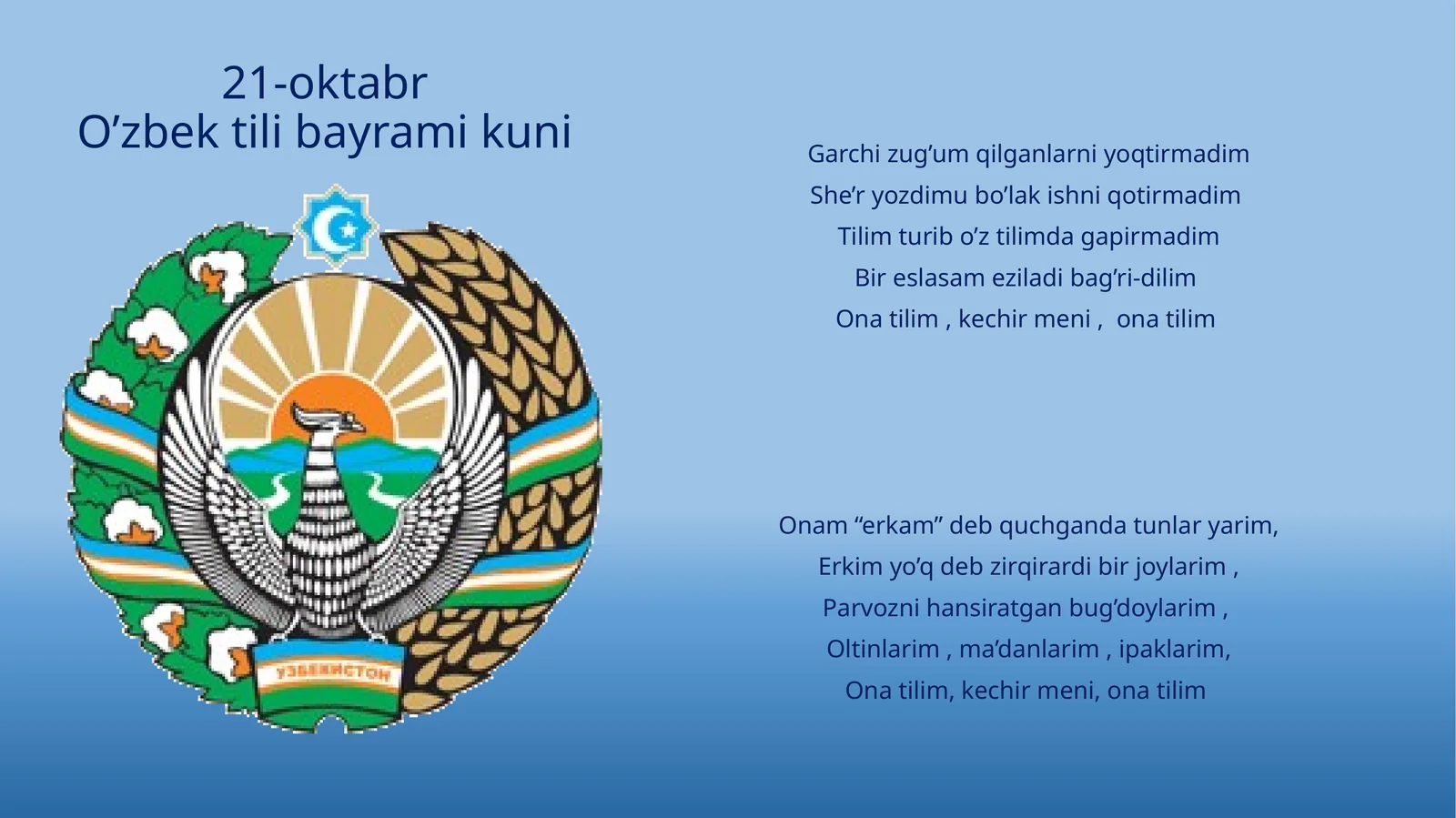 21-oktabr
O’zbek tili bayrami kuni

ЎЗБЕКИСТОН

Garchi zug’um qilganlarni yoqtirmadim
She’r yozdimu bo’lak ishni qotirmadim
Tilim turib o’z tilimda gapirmadim
Bir eslasam eziladi bag’ri-dilim
Ona tilim , kechir meni , ona tilim

Onam “erkam” deb quchganda tunlar yarim,
Erkim yo’q deb zirqirardi bir joylarim ,
Parvozni hansiratgan bug’doylarim ,
Oltinlarim , ma’danlarim , ipaklarim,
Ona tilim, kechir meni, ona tilim